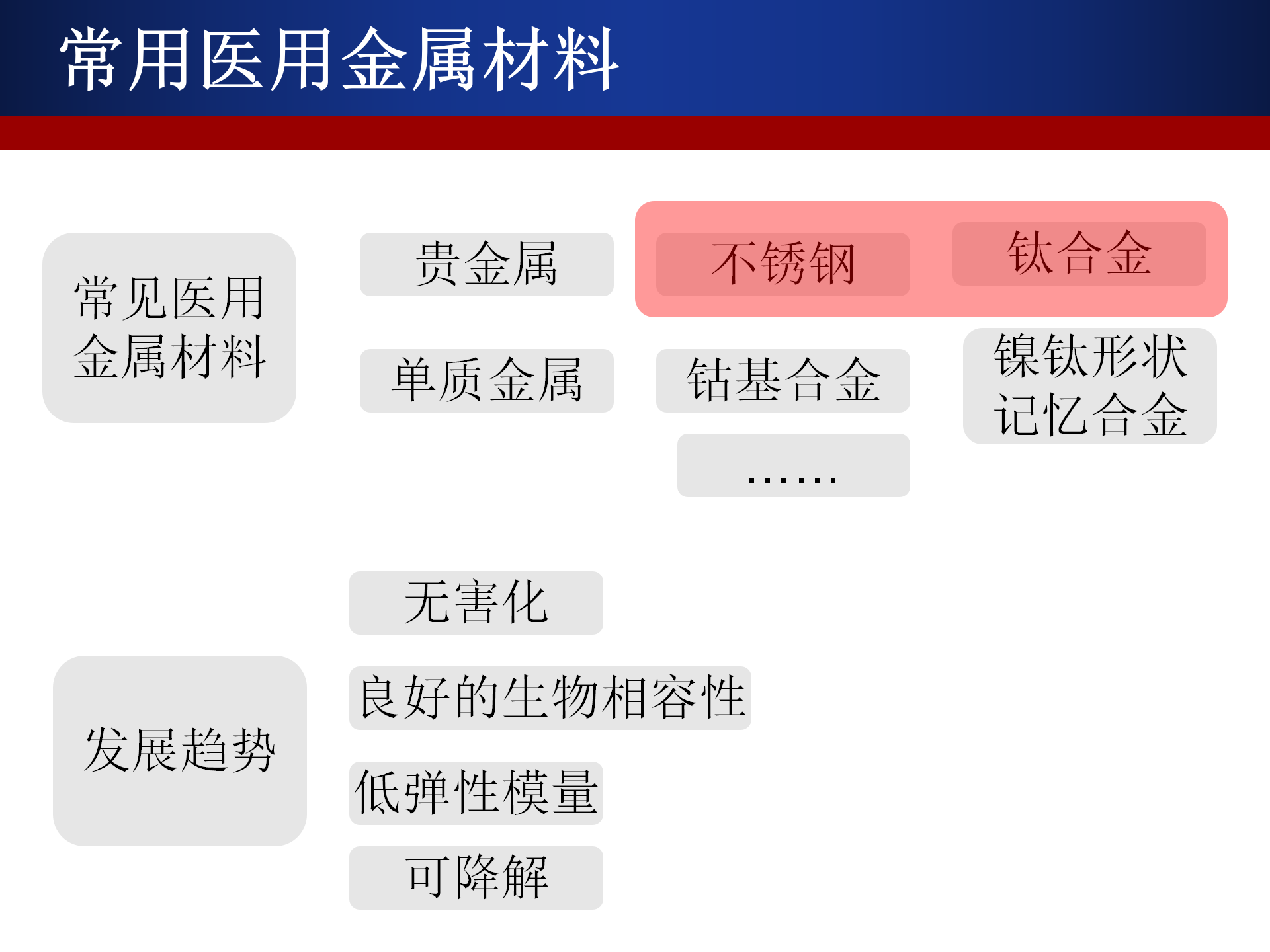 常用医用金属材料

常见医用金属材料

贵金属

不锈钢

钛合金

单质金属

钴基合金

镍钛形状记忆合金

……

发展趋势

无害化

良好的生物相容性

低弹性模量

可降解